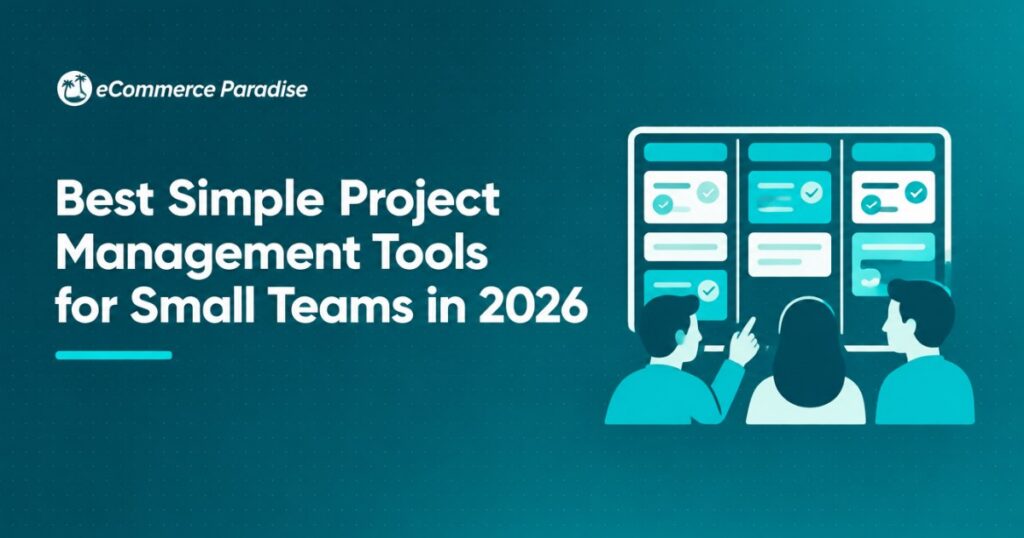 eCommerce Paradise

Best Simple Project Management Tools for Small Teams in 2026